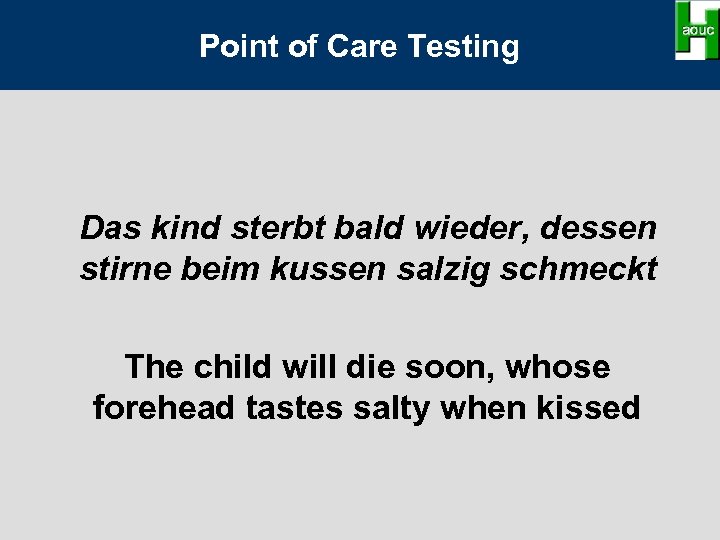 Point of Care Testing

aouc

Das kind sterbt bald wieder, dessen stirne beim kussen salzig schmeckt

The child will die soon, whose forehead tastes salty when kissed